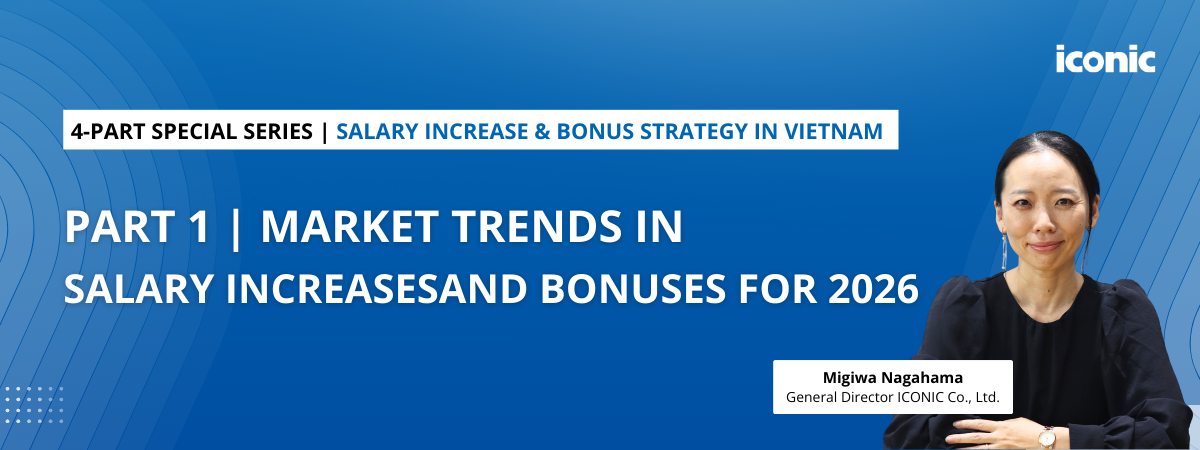 iconic

4-PART SPECIAL SERIES | SALARY INCREASE & BONUS STRATEGY IN VIETNAM

PART 1 | MARKET TRENDS IN SALARY INCREASESAND BONUSES FOR 2026

Migiwa Nagahama
General Director ICONIC Co., Ltd.